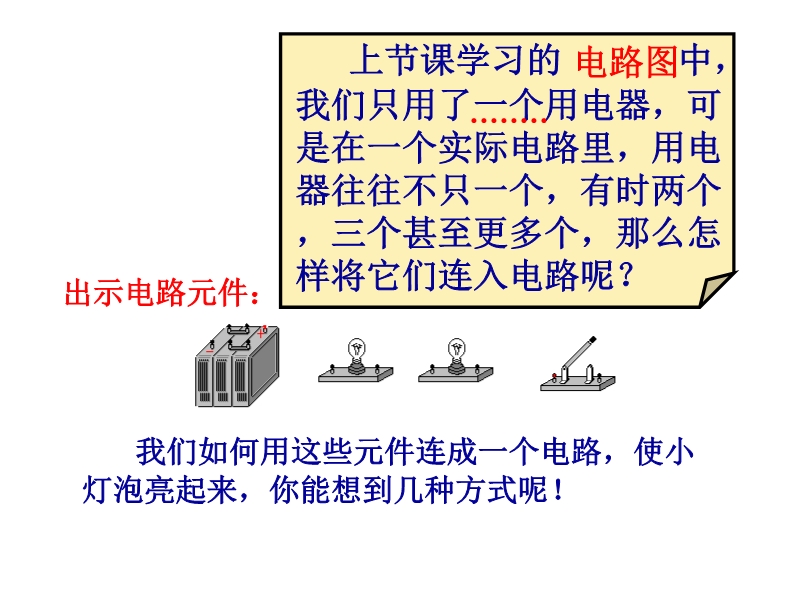 上节课学习的 电路图中，我们只用了一个用电器，可是在一个实际电路里，用电器往往不只一个，有时两个，三个甚至更多个，那么怎样将它们连入电路呢？

出示电路元件：

我们如何用这些元件连成一个电路，使小灯泡亮起来，你能想到几种方式呢！